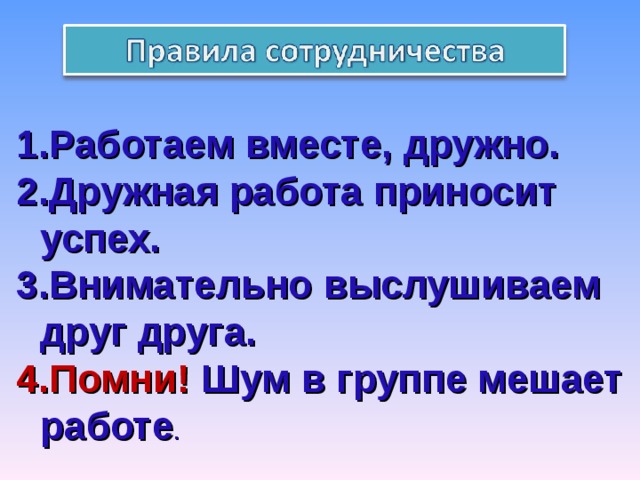 Правила сотрудничества

1.Работаем вместе, дружно.
2.Дружная работа приносит успех.
3.Внимательно выслушиваем друг друга.
4.Помни! Шум в группе мешает работе.